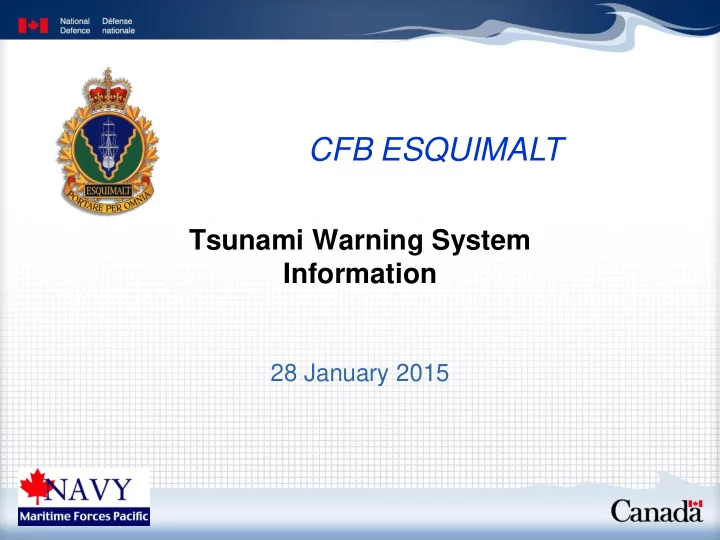 National Defence Défense nationale

ESQUIMALT
PORTARE PER OMNIA

CFB ESQUIMALT

Tsunami Warning System Information

28 January 2015

NAVY
Maritime Forces Pacific

Canada